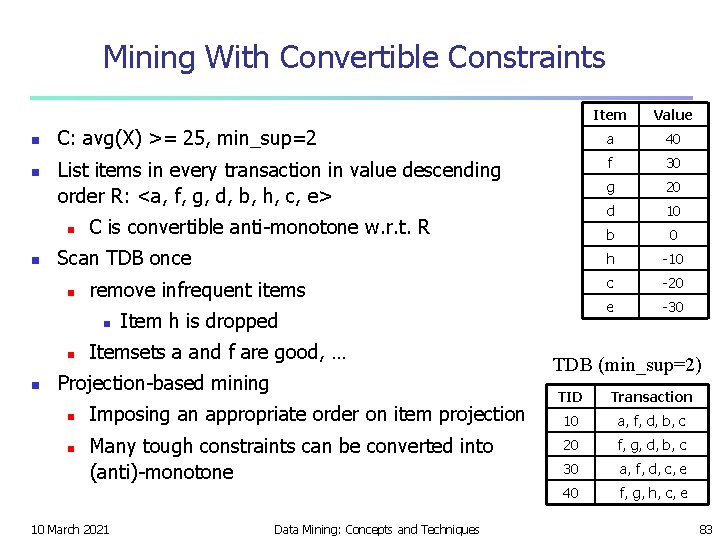 Mining With Convertible Constraints

- C: avg(X) >= 25, min_sup=2
- List items in every transaction in value descending order R: <a, f, g, d, b, h, c, e>
  - C is convertible anti-monotone w.r.t. R
- Scan TDB once
  - remove infrequent items
    - Item h is dropped
  - Itemsets a and f are good, …
- Projection-based mining
  - Imposing an appropriate order on item projection
  - Many tough constraints can be converted into (anti)-monotone

| Item | Value |
|---|---|
| a | 40 |
| f | 30 |
| g | 20 |
| d | 10 |
| b | 0 |
| h | -10 |
| c | -20 |
| e | -30 |

TDB (min_sup=2)

| TID | Transaction |
|---|---|
| 10 | a, f, d, b, c |
| 20 | f, g, d, b, c |
| 30 | a, f, d, c, e |
| 40 | f, g, h, c, e |

10 March 2021    Data Mining: Concepts and Techniques    83